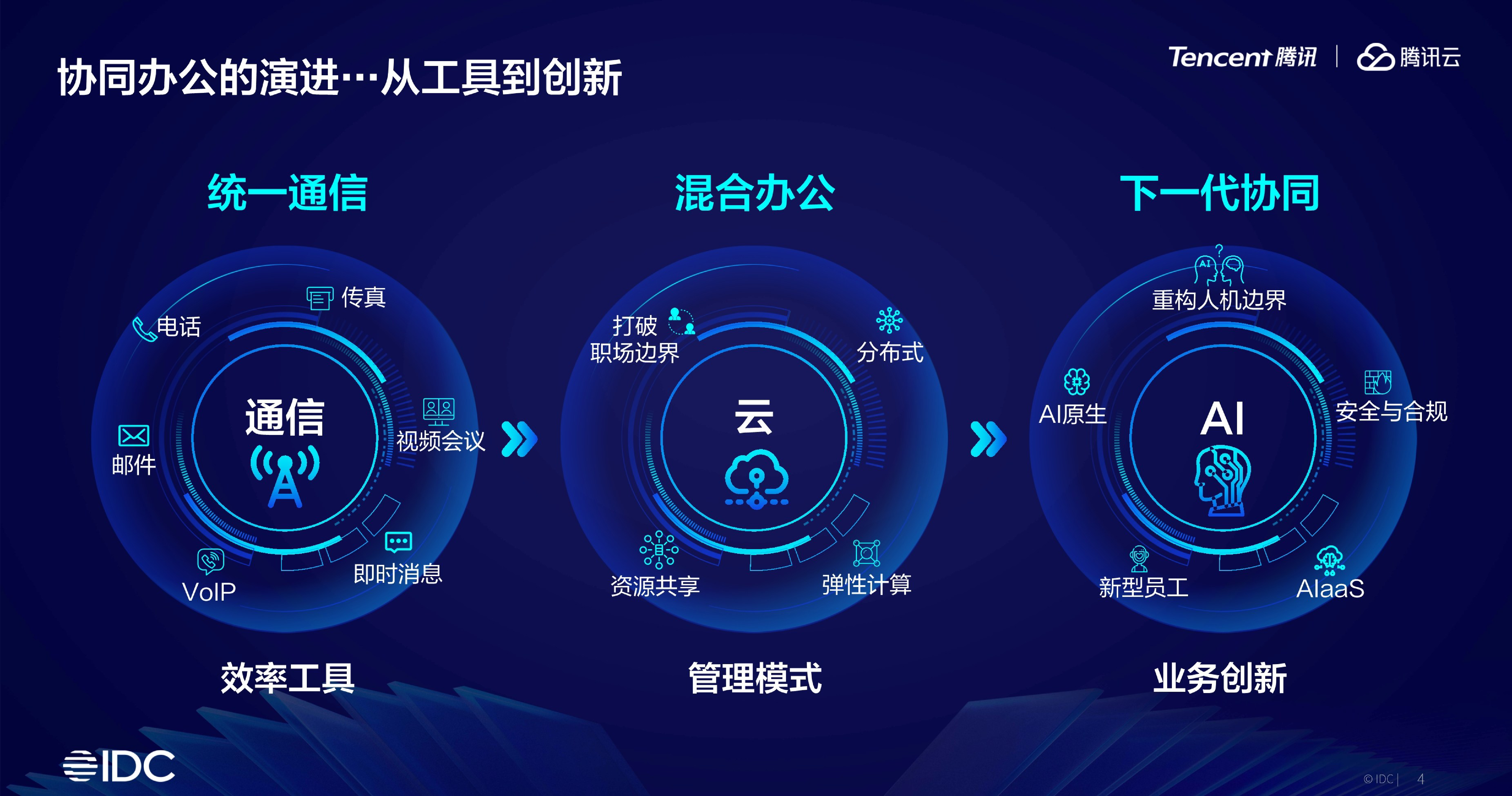 协同办公的演进…从工具到创新

Tencent 腾讯 | 腾讯云

统一通信

传真
电话
通信
视频会议
邮件
VoIP
即时消息

效率工具

混合办公

打破职场边界
分布式
云
资源共享
弹性计算

管理模式

下一代协同

重构人机边界
AI原生
AI
安全与合规
新型员工
AIaaS

业务创新

IDC

© IDC | 4